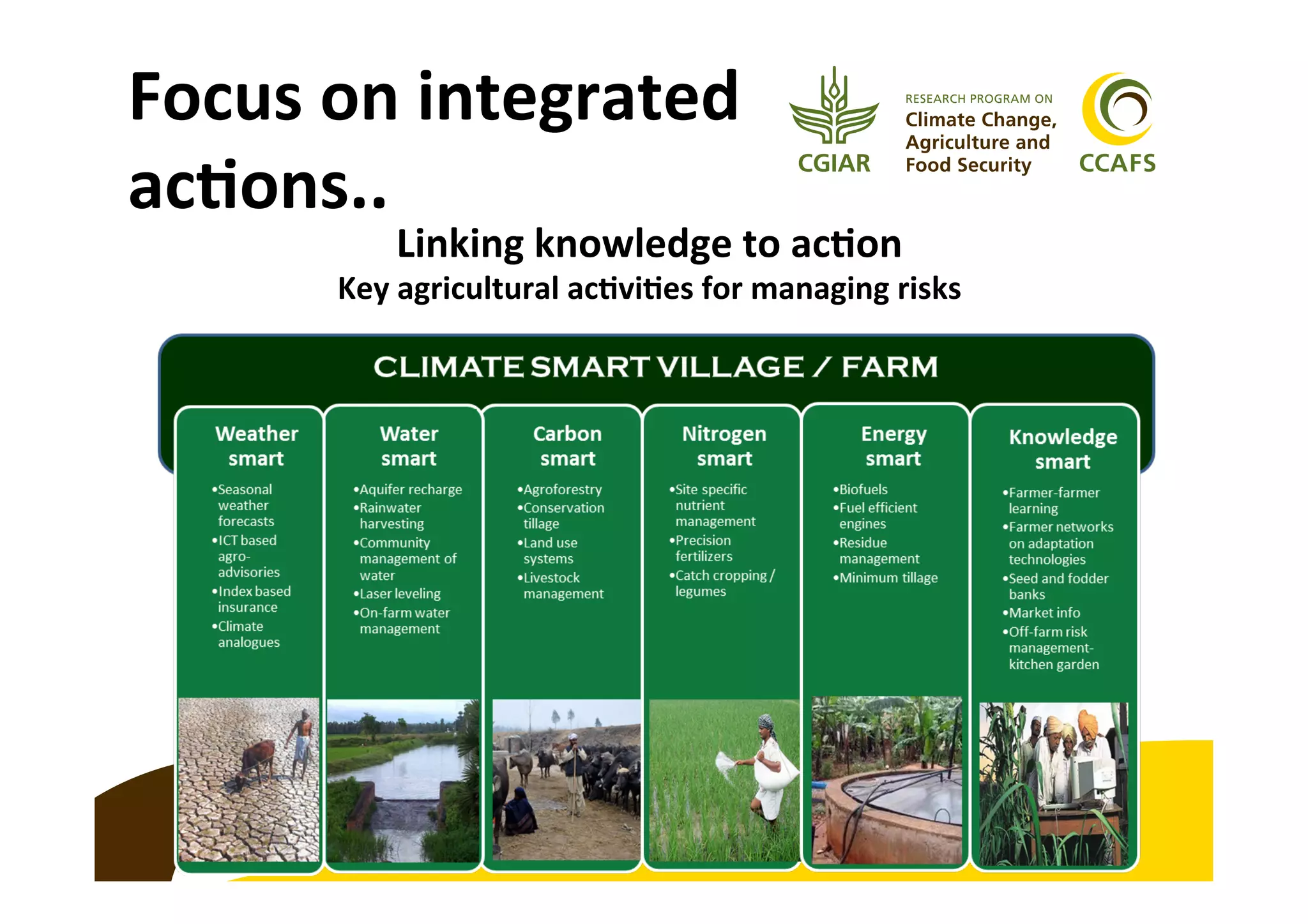 Focus on integrated actions..

CGIAR

RESEARCH PROGRAM ON
Climate Change, Agriculture and Food Security

CCAFS

Linking knowledge to action
Key agricultural activities for managing risks

CLIMATE SMART VILLAGE / FARM

Weather smart
•Seasonal weather forecasts
•ICT based agro-advisories
•Index based insurance
•Climate analogues

Water smart
•Aquifer recharge
•Rainwater harvesting
•Community management of water
•Laser leveling
•On-farm water management

Carbon smart
•Agroforestry
•Conservation tillage
•Land use systems
•Livestock management

Nitrogen smart
•Site specific nutrient management
•Precision fertilizers
•Catch cropping / legumes

Energy smart
•Biofuels
•Fuel efficient engines
•Residue management
•Minimum tillage

Knowledge smart
•Farmer-farmer learning
•Farmer networks on adaptation technologies
•Seed and fodder banks
•Market info
•Off-farm risk management-kitchen garden